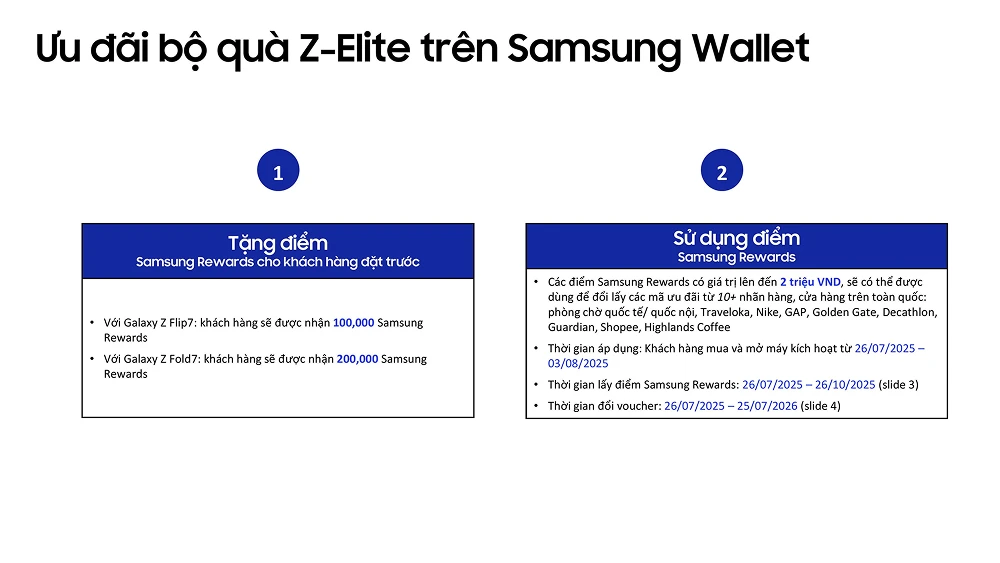 Ưu đãi bộ quà Z-Elite trên Samsung Wallet

1

Tặng điểm
Samsung Rewards cho khách hàng đặt trước

• Với Galaxy Z Flip7: khách hàng sẽ được nhận 100,000 Samsung Rewards
• Với Galaxy Z Fold7: khách hàng sẽ được nhận 200,000 Samsung Rewards

2

Sử dụng điểm
Samsung Rewards

• Các điểm Samsung Rewards có giá trị lên đến 2 triệu VND, sẽ có thể được dùng để đổi lấy các mã ưu đãi từ 10+ nhãn hàng, cửa hàng trên toàn quốc: phòng chờ quốc tế/ quốc nội, Traveloka, Nike, GAP, Golden Gate, Decathlon, Guardian, Shopee, Highlands Coffee
• Thời gian áp dụng: Khách hàng mua và mở máy kích hoạt từ 26/07/2025 – 03/08/2025
• Thời gian lấy điểm Samsung Rewards: 26/07/2025 – 26/10/2025 (slide 3)
• Thời gian đổi voucher: 26/07/2025 – 25/07/2026 (slide 4)